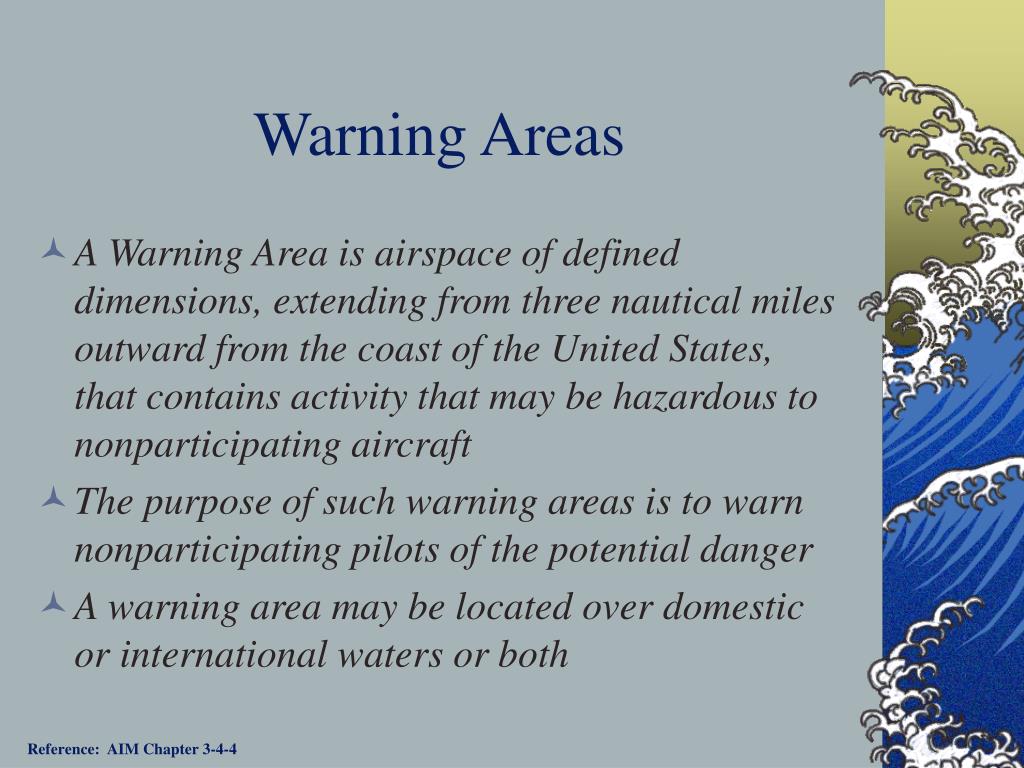 Warning Areas

A Warning Area is airspace of defined dimensions, extending from three nautical miles outward from the coast of the United States, that contains activity that may be hazardous to nonparticipating aircraft

The purpose of such warning areas is to warn nonparticipating pilots of the potential danger

A warning area may be located over domestic or international waters or both

Reference: AIM Chapter 3-4-4